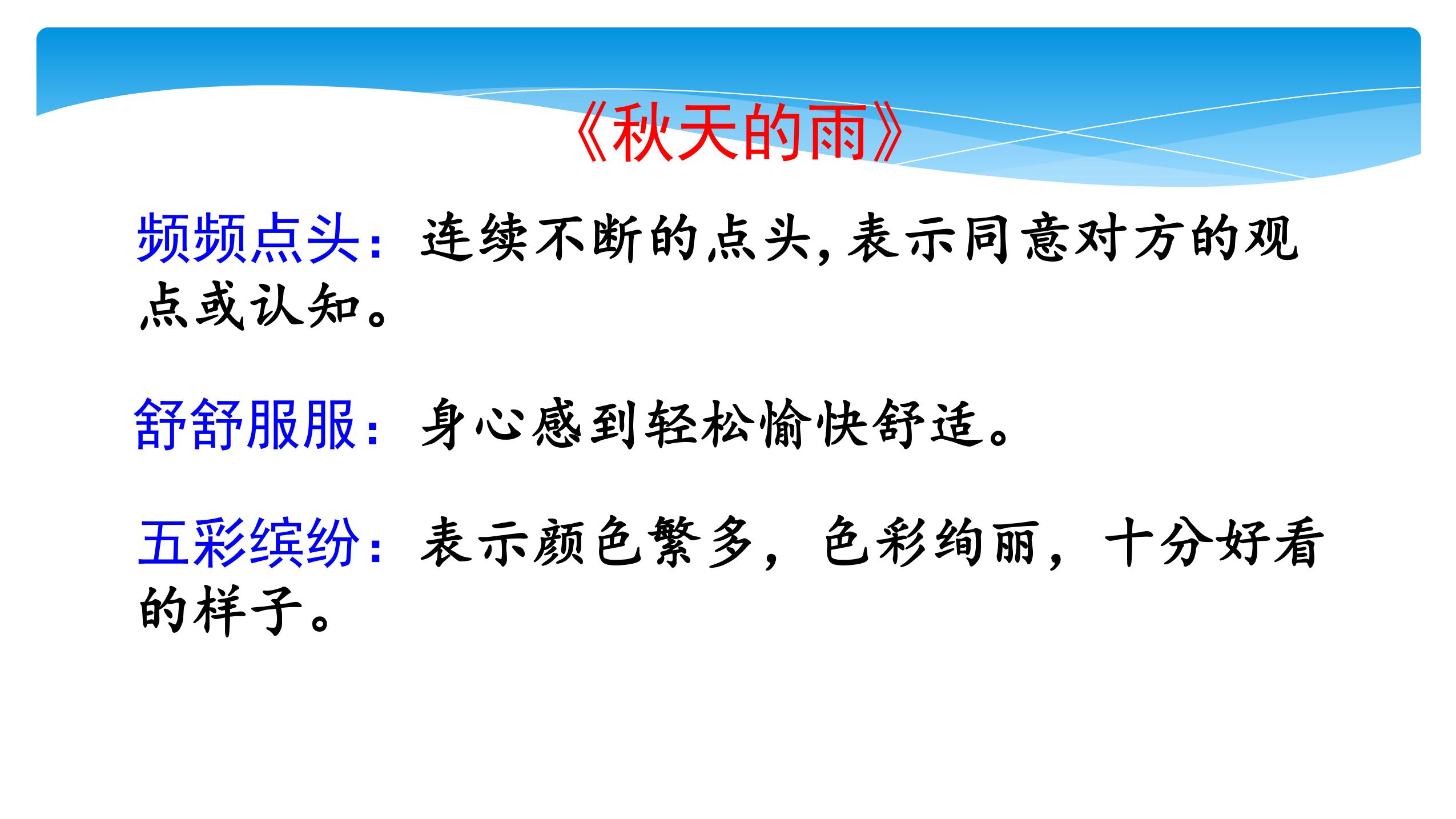 《秋天的雨》

频频点头：连续不断的点头,表示同意对方的观点或认知。

舒舒服服：身心感到轻松愉快舒适。

五彩缤纷：表示颜色繁多，色彩绚丽，十分好看的样子。